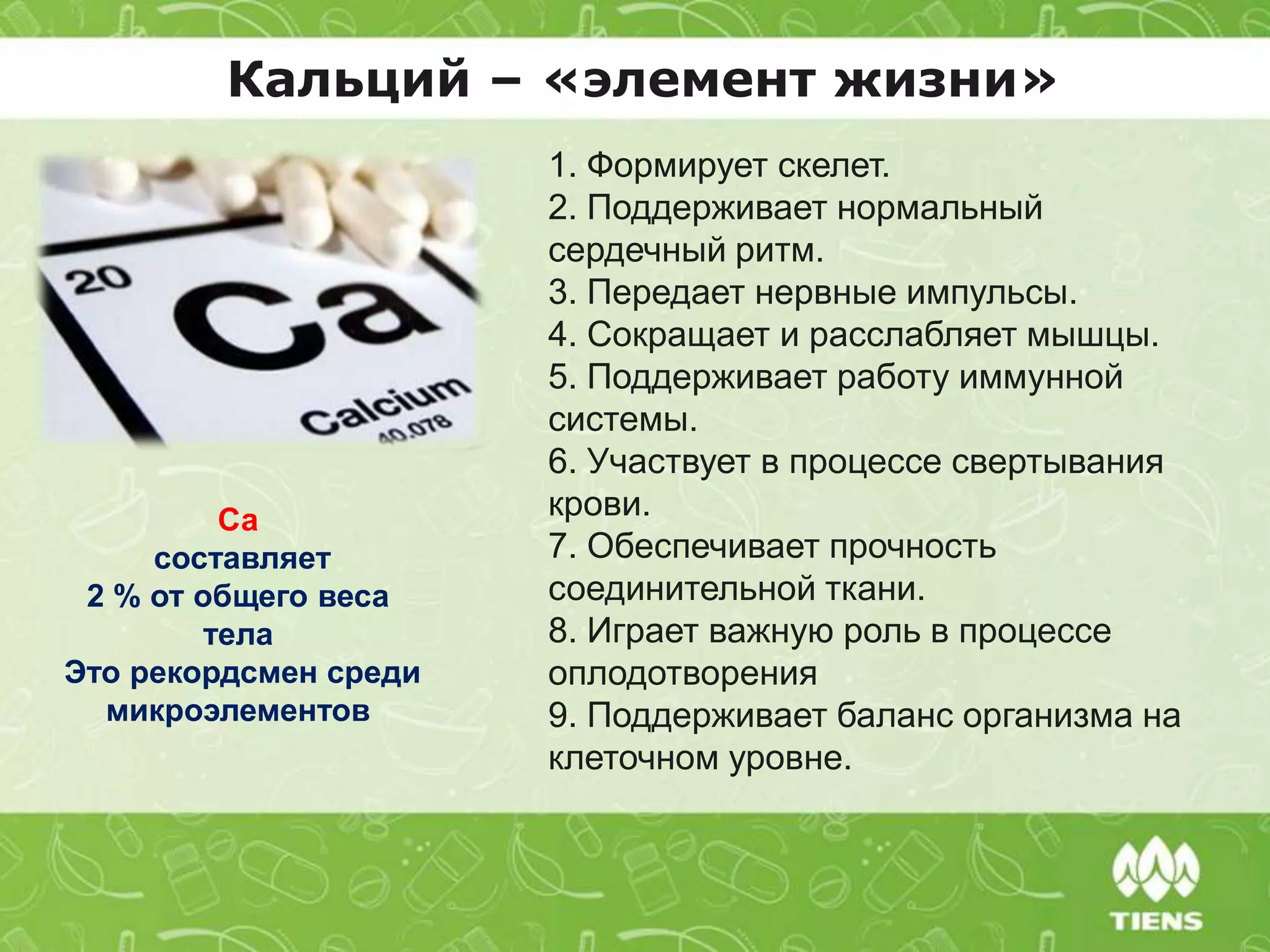 Кальций – «элемент жизни»

20
Ca
Calcium
40.078

Ca
составляет
2 % от общего веса
тела
Это рекордсмен среди
микроэлементов

1. Формирует скелет.
2. Поддерживает нормальный сердечный ритм.
3. Передает нервные импульсы.
4. Сокращает и расслабляет мышцы.
5. Поддерживает работу иммунной системы.
6. Участвует в процессе свертывания крови.
7. Обеспечивает прочность соединительной ткани.
8. Играет важную роль в процессе оплодотворения
9. Поддерживает баланс организма на клеточном уровне.

TIENS